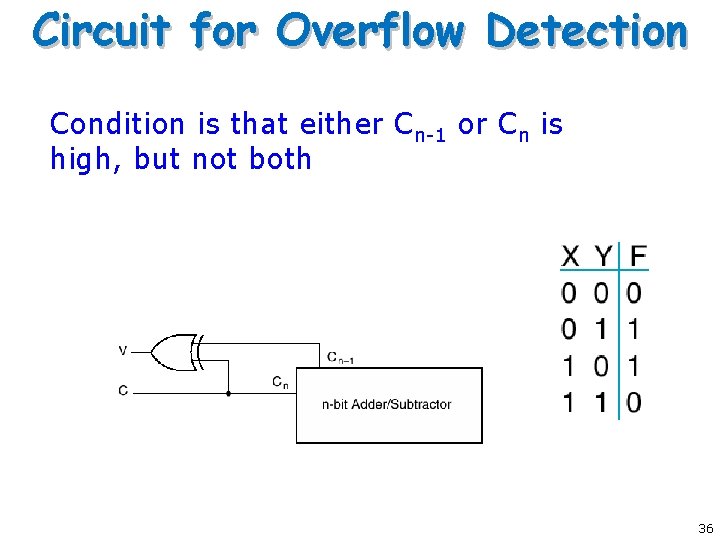 Circuit for Overflow Detection

Condition is that either $C_{n-1}$ or $C_n$ is high, but not both

V

C

$C_{n-1}$

$C_n$

n-bit Adder/Subtractor

| X | Y | F |
|---|---|---|
| 0 | 0 | 0 |
| 0 | 1 | 1 |
| 1 | 0 | 1 |
| 1 | 1 | 0 |

36